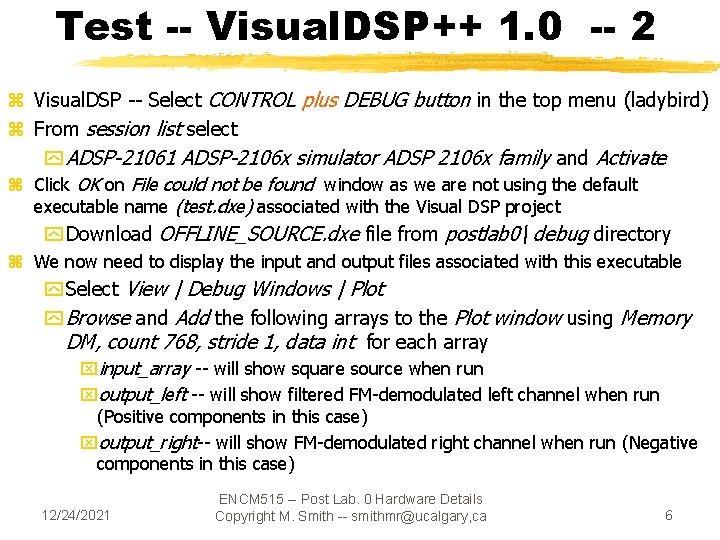 Test -- VisualDSP++ 1.0 -- 2

VisualDSP -- Select CONTROL plus DEBUG button in the top menu (ladybird)

From session list select

ADSP-21061 ADSP-2106x simulator ADSP 2106x family and Activate

Click OK on File could not be found window as we are not using the default executable name (test.dxe) associated with the Visual DSP project

Download OFFLINE_SOURCE.dxe file from postlab0| debug directory

We now need to display the input and output files associated with this executable

Select View | Debug Windows | Plot

Browse and Add the following arrays to the Plot window using Memory DM, count 768, stride 1, data int for each array

input_array -- will show square source when run

output_left -- will show filtered FM-demodulated left channel when run (Positive components in this case)

output_right-- will show FM-demodulated right channel when run (Negative components in this case)

12/24/2021

ENCM515 – Post Lab. 0 Hardware Details
Copyright M. Smith -- smithmr@ucalgary,ca

6